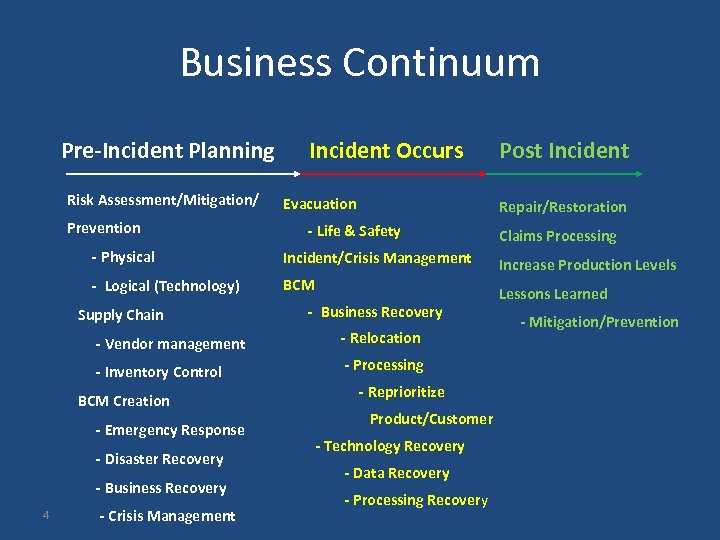 Business Continuum

Pre-Incident Planning

Risk Assessment/Mitigation/
Prevention
- Physical
- Logical (Technology)
Supply Chain
- Vendor management
- Inventory Control
BCM Creation
- Emergency Response
- Disaster Recovery
- Business Recovery
- Crisis Management

Incident Occurs

Evacuation
- Life & Safety
Incident/Crisis Management
BCM
- Business Recovery
- Relocation
- Processing
- Reprioritize
Product/Customer
- Technology Recovery
- Data Recovery
- Processing Recovery

Post Incident

Repair/Restoration
Claims Processing
Increase Production Levels
Lessons Learned
- Mitigation/Prevention

4